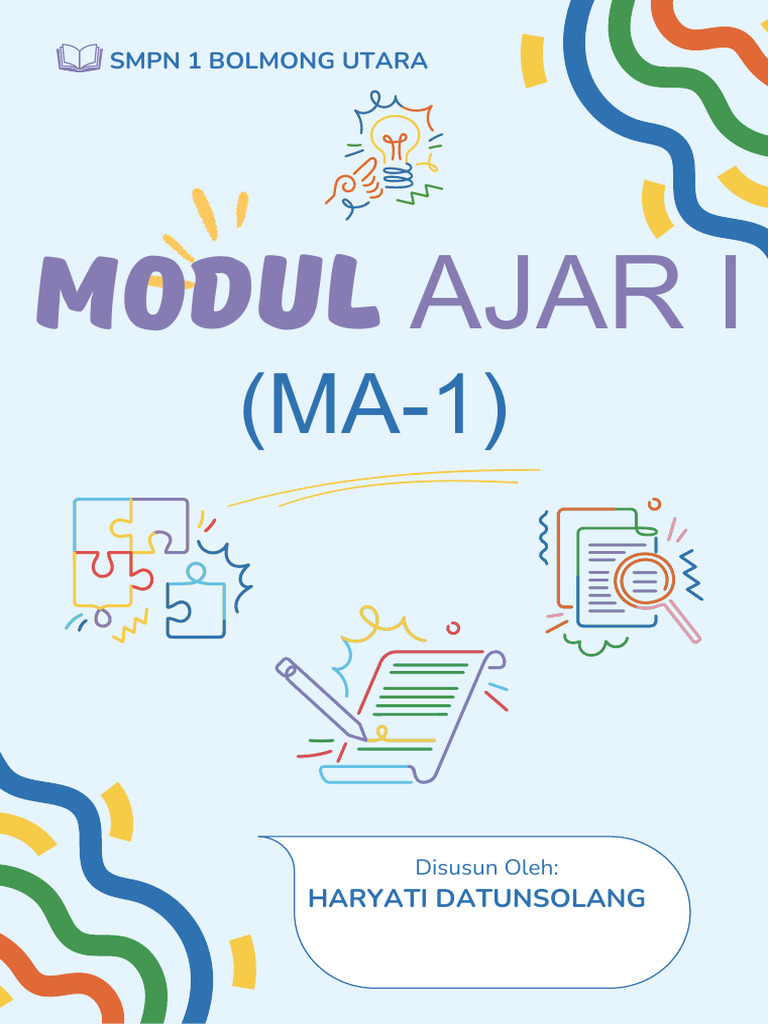 SMPN 1 BOLMONG UTARA

MODUL AJAR I

(MA-1)

Disusun Oleh:
HARYATI DATUNSOLANG